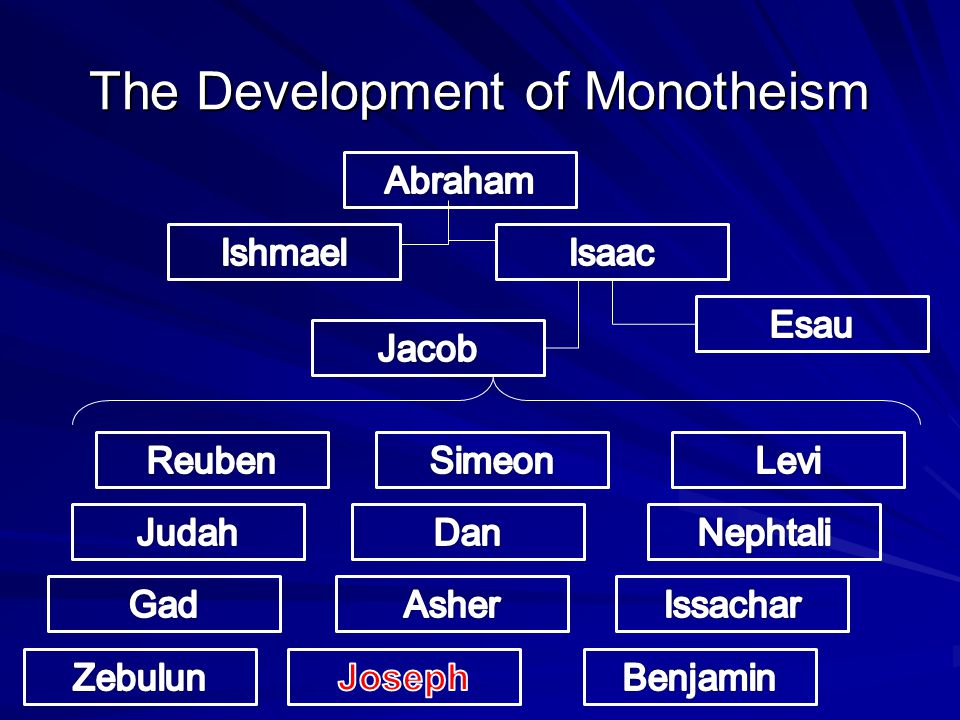 The Development of Monotheism

Abraham

Ishmael

Isaac

Esau

Jacob

Reuben

Simeon

Levi

Judah

Dan

Nephtali

Gad

Asher

Issachar

Zebulun

Joseph

Benjamin